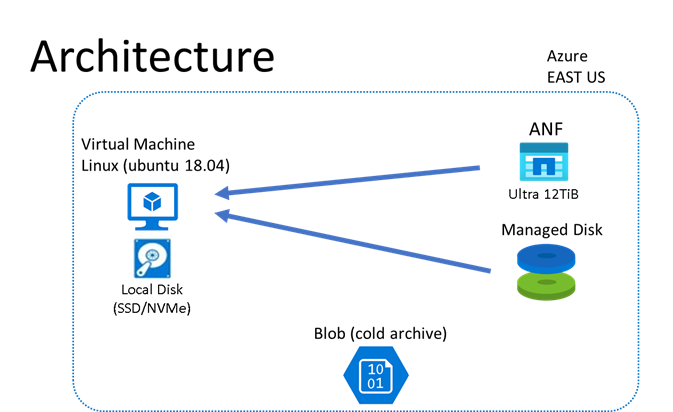 Architecture

Azure
EAST US

Virtual Machine
Linux (ubuntu 18.04)

Local Disk
(SSD/NVMe)

ANF

Ultra 12TiB

Managed Disk

Blob (cold archive)

10
01